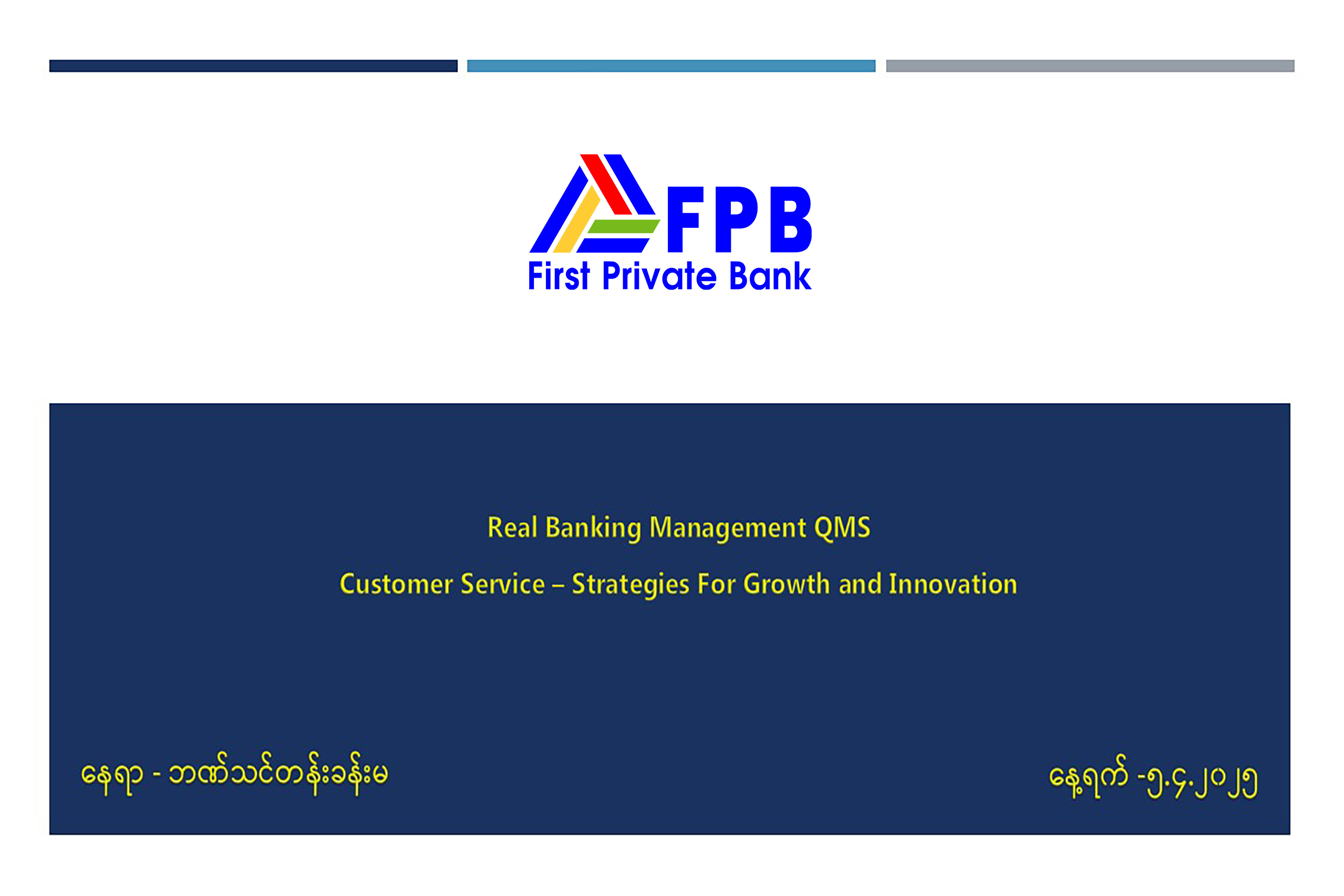 FPB
First Private Bank

Real Banking Management QMS

Customer Service – Strategies For Growth and Innovation

နေရာ - ဘဏ်သင်တန်းခန်းမ

နေ့ရက် -၅.၄.၂၀၂၅